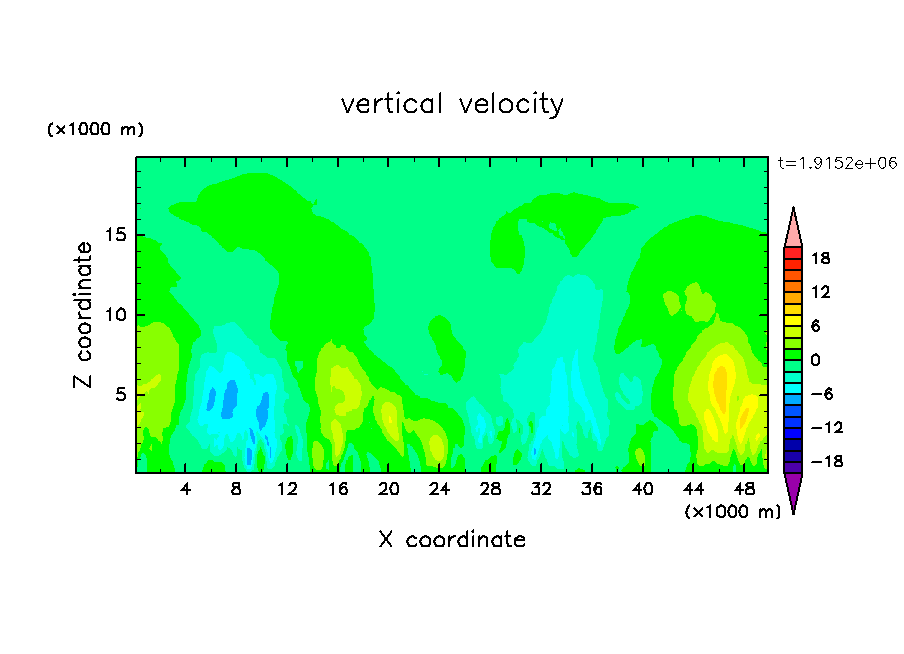 vertical velocity

(×1000 m)

t=1.9152e+06

Z coordinate

15
10
5

18
12
6
0
−6
−12
−18

4 8 12 16 20 24 28 32 36 40 44 48

(×1000 m)

X coordinate